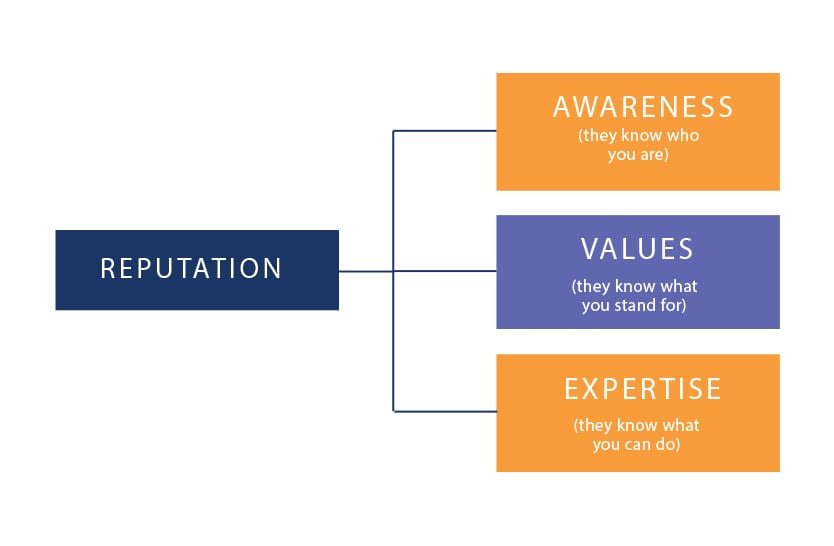 REPUTATION

AWARENESS
(they know who you are)

VALUES
(they know what you stand for)

EXPERTISE
(they know what you can do)